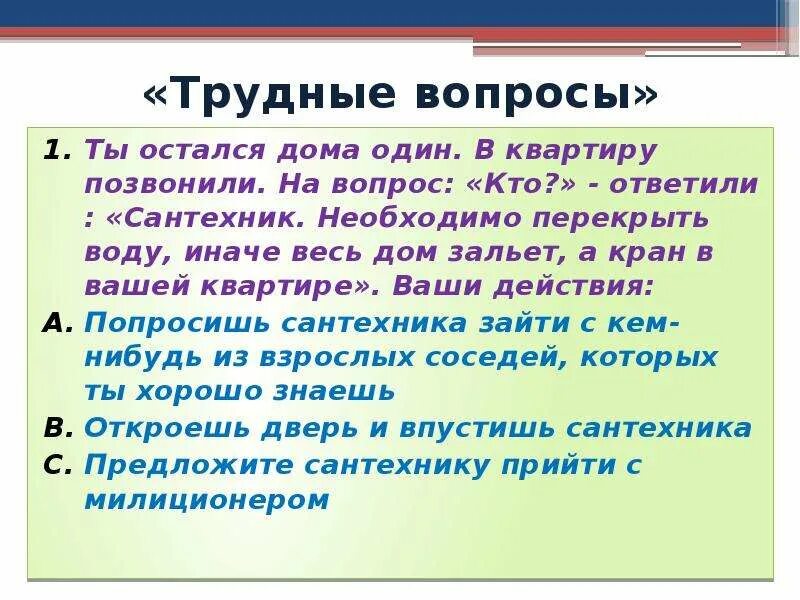 «Трудные вопросы»

1. Ты остался дома один. В квартиру позвонили. На вопрос: «Кто?» - ответили : «Сантехник. Необходимо перекрыть воду, иначе весь дом зальет, а кран в вашей квартире». Ваши действия:

A. Попросишь сантехника зайти с кем-нибудь из взрослых соседей, которых ты хорошо знаешь

B. Откроешь дверь и впустишь сантехника

C. Предложите сантехнику прийти с милиционером